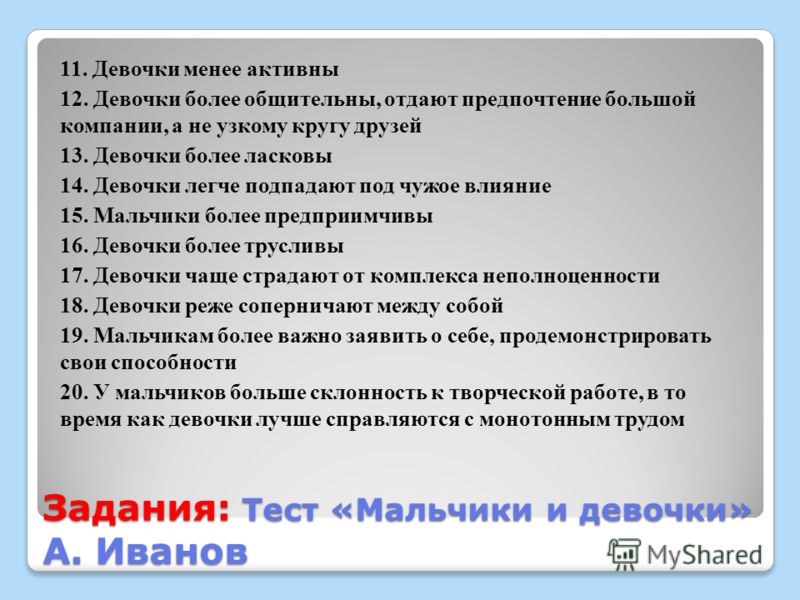 11. Девочки менее активны

12. Девочки более общительны, отдают предпочтение большой компании, а не узкому кругу друзей

13. Девочки более ласковы

14. Девочки легче подпадают под чужое влияние

15. Мальчики более предприимчивы

16. Девочки более трусливы

17. Девочки чаще страдают от комплекса неполноценности

18. Девочки реже соперничают между собой

19. Мальчикам более важно заявить о себе, продемонстрировать свои способности

20. У мальчиков больше склонность к творческой работе, в то время как девочки лучше справляются с монотонным трудом

Задания: Тест «Мальчики и девочки» А. Иванов

MyShared